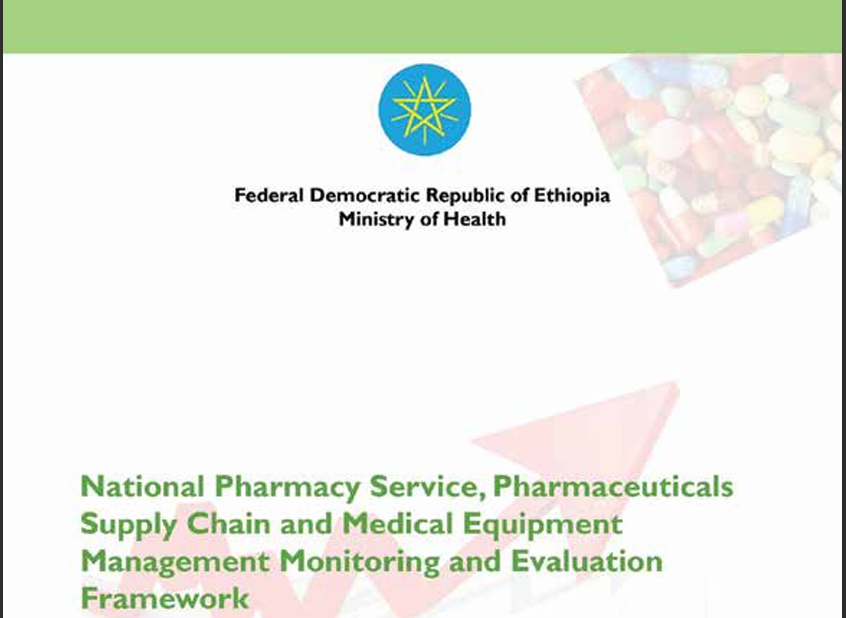 Federal Democratic Republic of Ethiopia
Ministry of Health

National Pharmacy Service, Pharmaceuticals Supply Chain and Medical Equipment Management Monitoring and Evaluation Framework